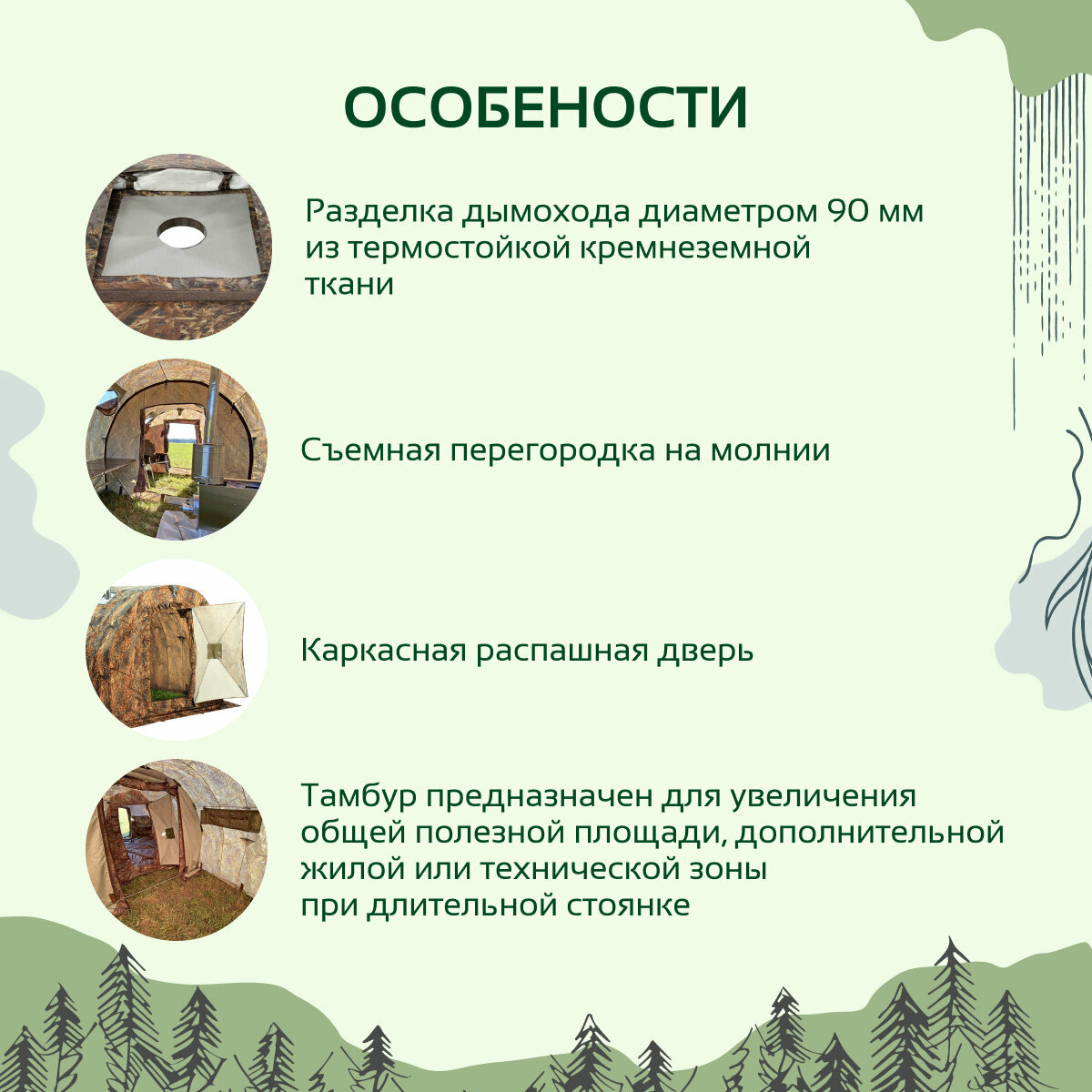 ОСОБЕНОСТИ

Разделка дымохода диаметром 90 мм из термостойкой кремнеземной ткани

Съемная перегородка на молнии

Каркасная распашная дверь

Тамбур предназначен для увеличения общей полезной площади, дополнительной жилой или технической зоны при длительной стоянке